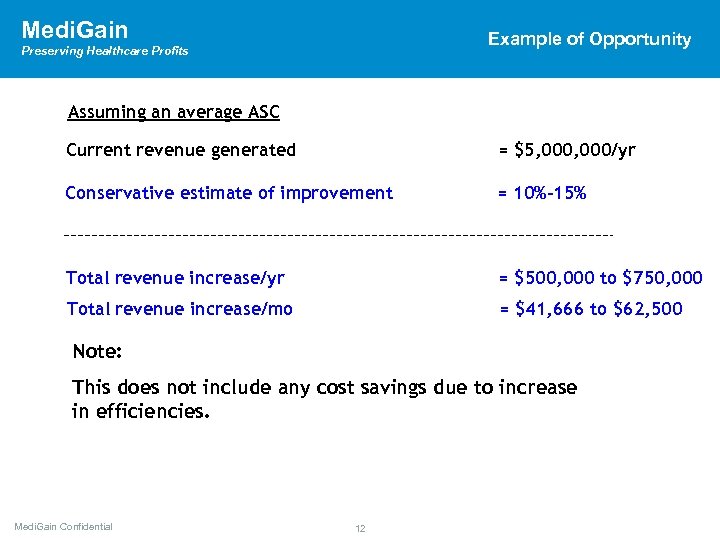 MediGain
Preserving Healthcare Profits

Example of Opportunity

Assuming an average ASC

Current revenue generated = \$5,000,000/yr

Conservative estimate of improvement = 10%-15%

--------------------------------------------------------------------------------

Total revenue increase/yr = \$500,000 to \$750,000

Total revenue increase/mo = \$41,666 to \$62,500

Note:

This does not include any cost savings due to increase in efficiencies.

MediGain Confidential

12